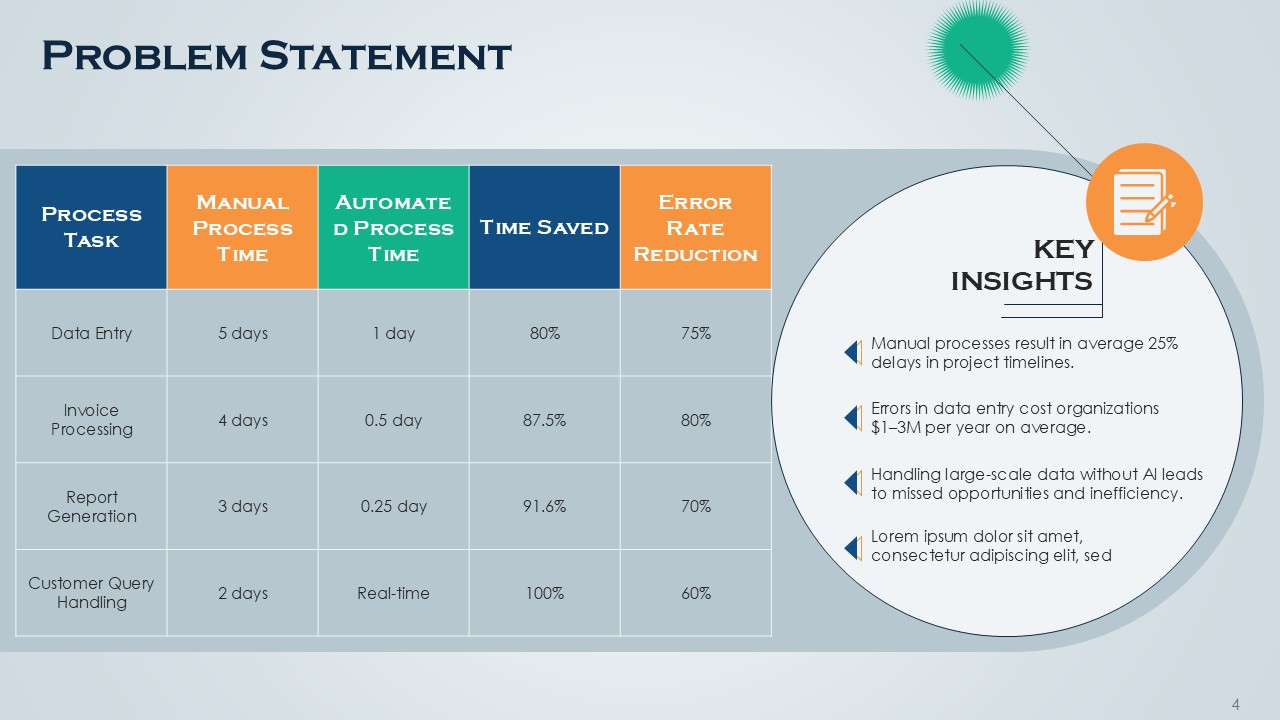 Problem Statement

| Process Task | Manual Process Time | Automated Process Time | Time Saved | Error Rate Reduction |
|---|---|---|---|---|
| Data Entry | 5 days | 1 day | 80% | 75% |
| Invoice Processing | 4 days | 0.5 day | 87.5% | 80% |
| Report Generation | 3 days | 0.25 day | 91.6% | 70% |
| Customer Query Handling | 2 days | Real-time | 100% | 60% |

KEY INSIGHTS

Manual processes result in average 25% delays in project timelines.

Errors in data entry cost organizations $1–3M per year on average.

Handling large-scale data without AI leads to missed opportunities and inefficiency.

Lorem ipsum dolor sit amet, consectetur adipiscing elit, sed

4